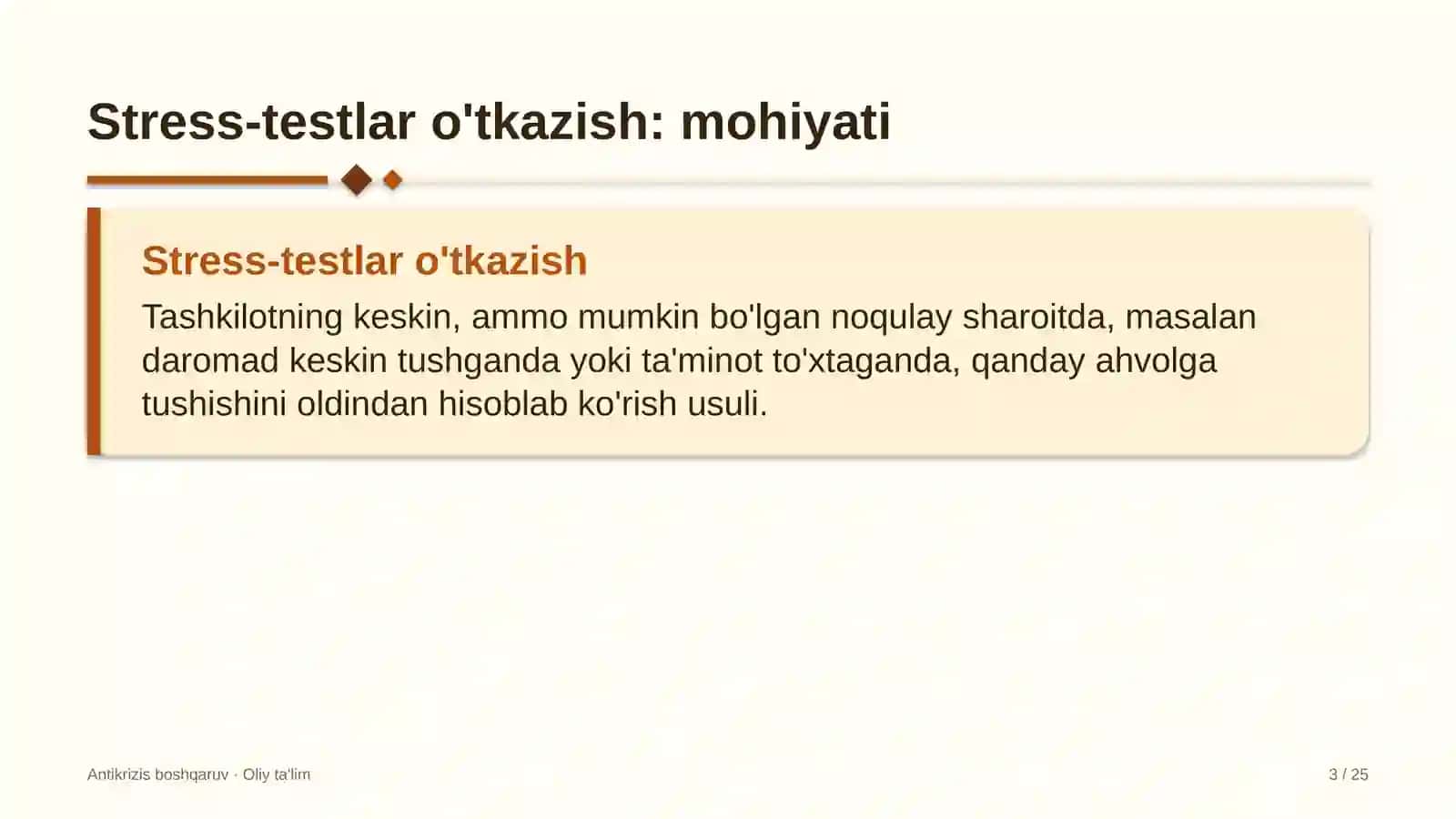 Stress-testlar o'tkazish: mohiyati

Stress-testlar o'tkazish

Tashkilotning keskin, ammo mumkin bo'lgan noqulay sharoitda, masalan daromad keskin tushganda yoki ta'minot to'xtaganda, qanday ahvolga tushishini oldindan hisoblab ko'rish usuli.

Antikrizis boshqaruv · Oliy ta'lim

3 / 25